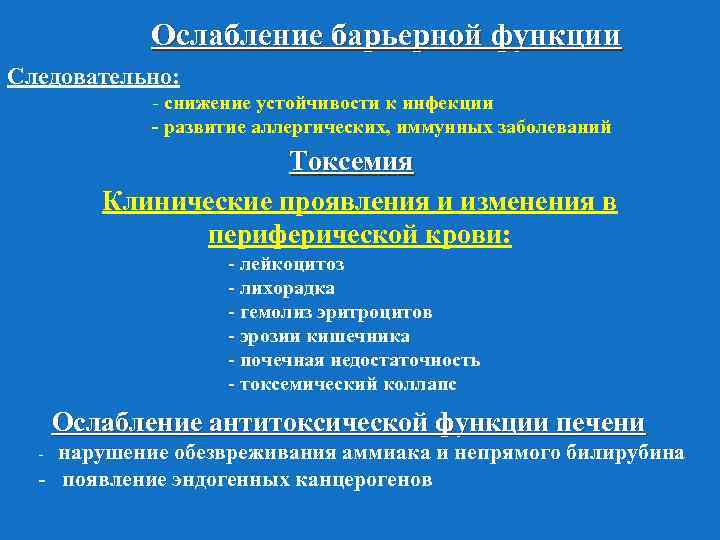 Ослабление барьерной функции

Следовательно:

- снижение устойчивости к инфекции
- развитие аллергических, иммунных заболеваний

Токсемия

Клинические проявления и изменения в периферической крови:

- лейкоцитоз
- лихорадка
- гемолиз эритроцитов
- эрозии кишечника
- почечная недостаточность
- токсемический коллапс

Ослабление антитоксической функции печени

- нарушение обезвреживания аммиака и непрямого билирубина
- появление эндогенных канцерогенов